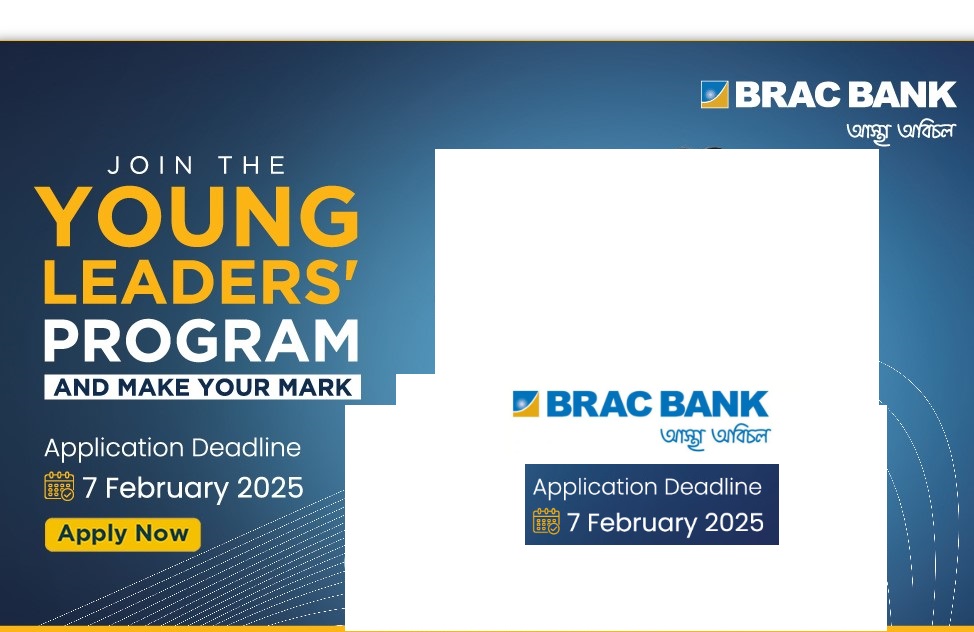 BRAC BANK
আস্থা অবিচল

JOIN THE
YOUNG
LEADERS'
PROGRAM
AND MAKE YOUR MARK

Application Deadline
7 February 2025

Apply Now

BRAC BANK
আস্থা অবিচল

Application Deadline
7 February 2025